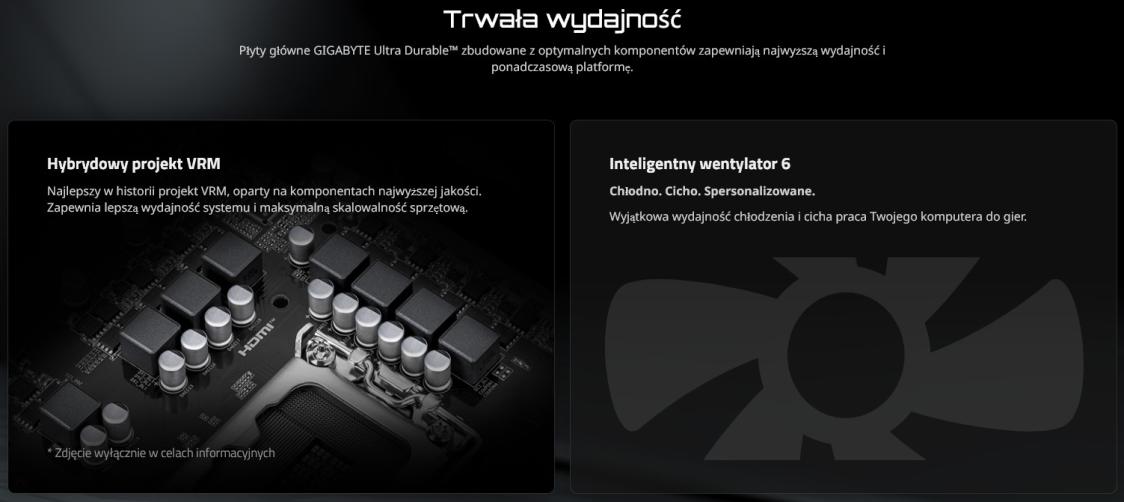 Trwała wydajność

Płyty główne GIGABYTE Ultra Durable™ zbudowane z optymalnych komponentów zapewniają najwyższą wydajność i ponadczasową platformę.

Hybrydowy projekt VRM

Najlepszy w historii projekt VRM, oparty na komponentach najwyższej jakości. Zapewnia lepszą wydajność systemu i maksymalną skalowalność sprzętową.

HDMI

* Zdjęcie wyłącznie w celach informacyjnych

Inteligentny wentylator 6

Chłodno. Cicho. Spersonalizowane.

Wyjątkowa wydajność chłodzenia i cicha praca Twojego komputera do gier.